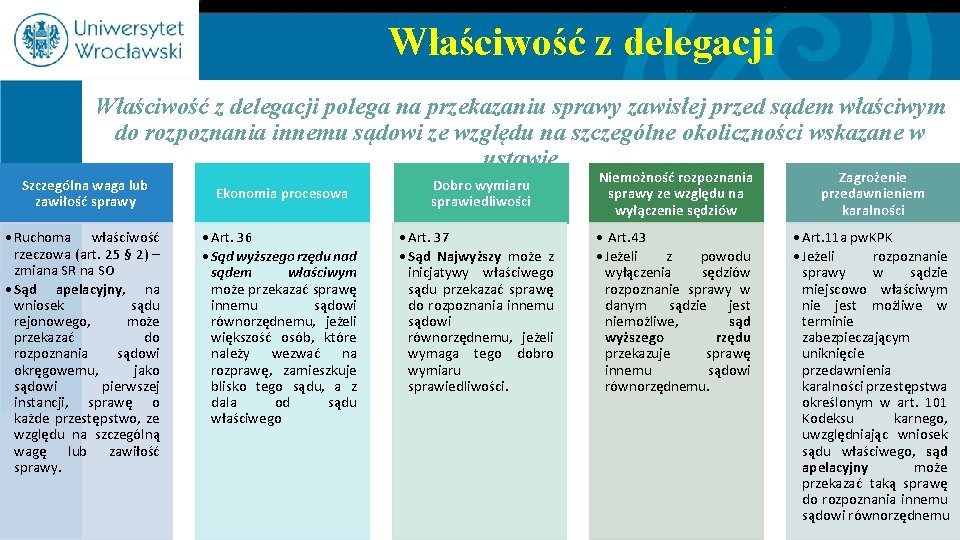 Uniwersytet Wrocławski

Właściwość z delegacji

Właściwość z delegacji polega na przekazaniu sprawy zawisłej przed sądem właściwym do rozpoznania innemu sądowi ze względu na szczególne okoliczności wskazane w ustawie

Szczególna waga lub zawiłość sprawy

• Ruchoma właściwość rzeczowa (art. 25 § 2) – zmiana SR na SO
• Sąd apelacyjny, na wniosek sądu rejonowego, może przekazać do rozpoznania sądowi okręgowemu, jako sądowi pierwszej instancji, sprawę o każde przestępstwo, ze względu na szczególną wagę lub zawiłość sprawy.

Ekonomia procesowa

• Art. 36
• Sąd wyższego rzędu nad sądem właściwym może przekazać sprawę innemu sądowi równorzędnemu, jeżeli większość osób, które należy wezwać na rozprawę, zamieszkuje blisko tego sądu, a z dala od sądu właściwego

Dobro wymiaru sprawiedliwości

• Art. 37
• Sąd Najwyższy może z inicjatywy właściwego sądu przekazać sprawę do rozpoznania innemu sądowi równorzędnemu, jeżeli wymaga tego dobro wymiaru sprawiedliwości.

Niemożność rozpoznania sprawy ze względu na wyłączenie sędziów

• Art.43
• Jeżeli z powodu wyłączenia sędziów rozpoznanie sprawy w danym sądzie jest niemożliwe, sąd wyższego rzędu przekazuje sprawę innemu sądowi równorzędnemu.

Zagrożenie przedawnieniem karalności

• Art.11a pwKPK
• Jeżeli rozpoznanie sprawy w sądzie miejscowo właściwym nie jest możliwe w terminie zabezpieczającym uniknięcie przedawnienia karalności przestępstwa określonym w art. 101 Kodeksu karnego, uwzględniając wniosek sądu właściwego, sąd apelacyjny może przekazać taką sprawę do rozpoznania innemu sądowi równorzędnemu